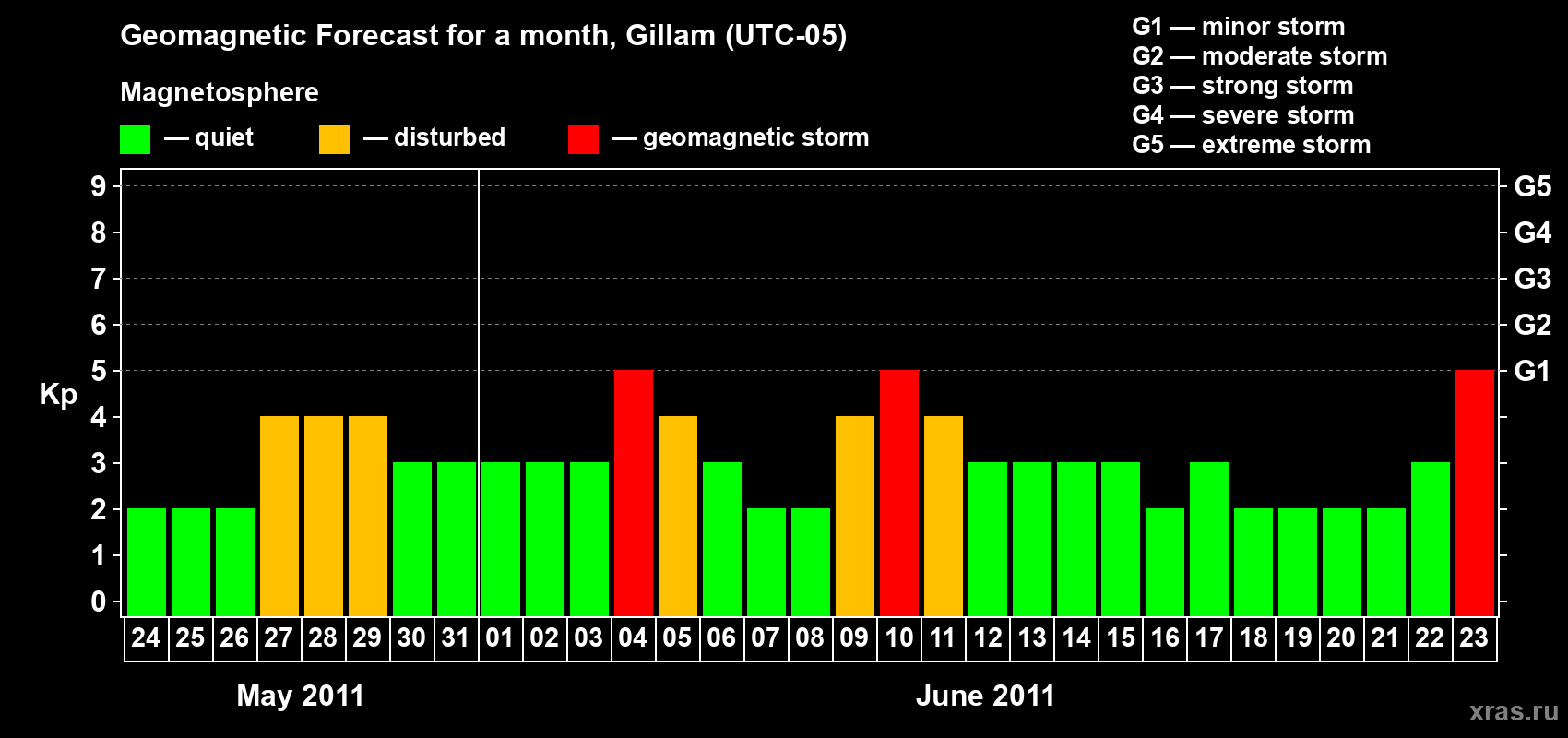 Geomagnetic Forecast for a month, Gillam (UTC-05)

Magnetosphere

— quiet — disturbed — geomagnetic storm

G1 — minor storm
G2 — moderate storm
G3 — strong storm
G4 — severe storm
G5 — extreme storm

Kp

9
8
7
6
5
4
3
2
1
0

G5
G4
G3
G2
G1

24 25 26 27 28 29 30 31 01 02 03 04 05 06 07 08 09 10 11 12 13 14 15 16 17 18 19 20 21 22 23

May 2011

June 2011

xras.ru